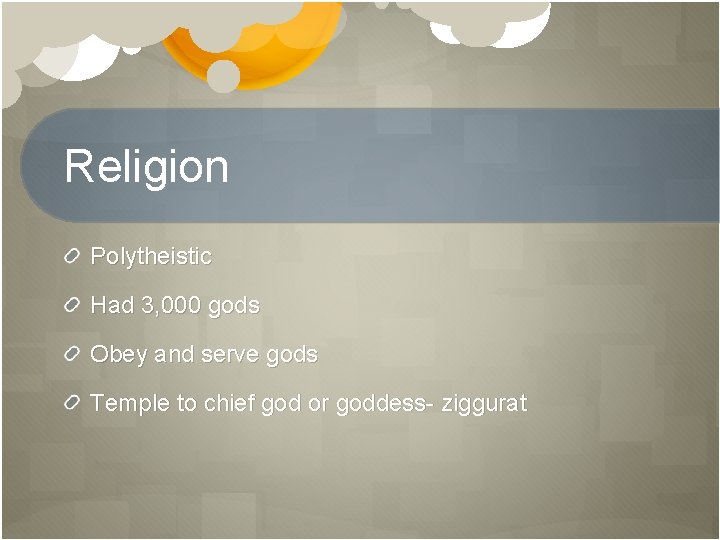 Religion

Polytheistic

Had 3,000 gods

Obey and serve gods

Temple to chief god or goddess- ziggurat